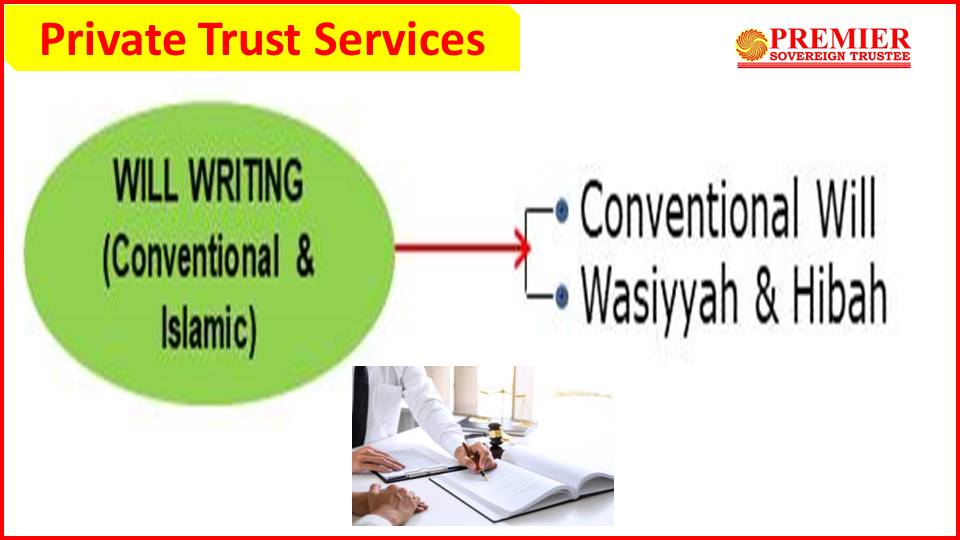 Private Trust Services

PREMIER
SOVEREIGN TRUSTEE

WILL WRITING (Conventional & Islamic)

Conventional Will
Wasiyyah & Hibah